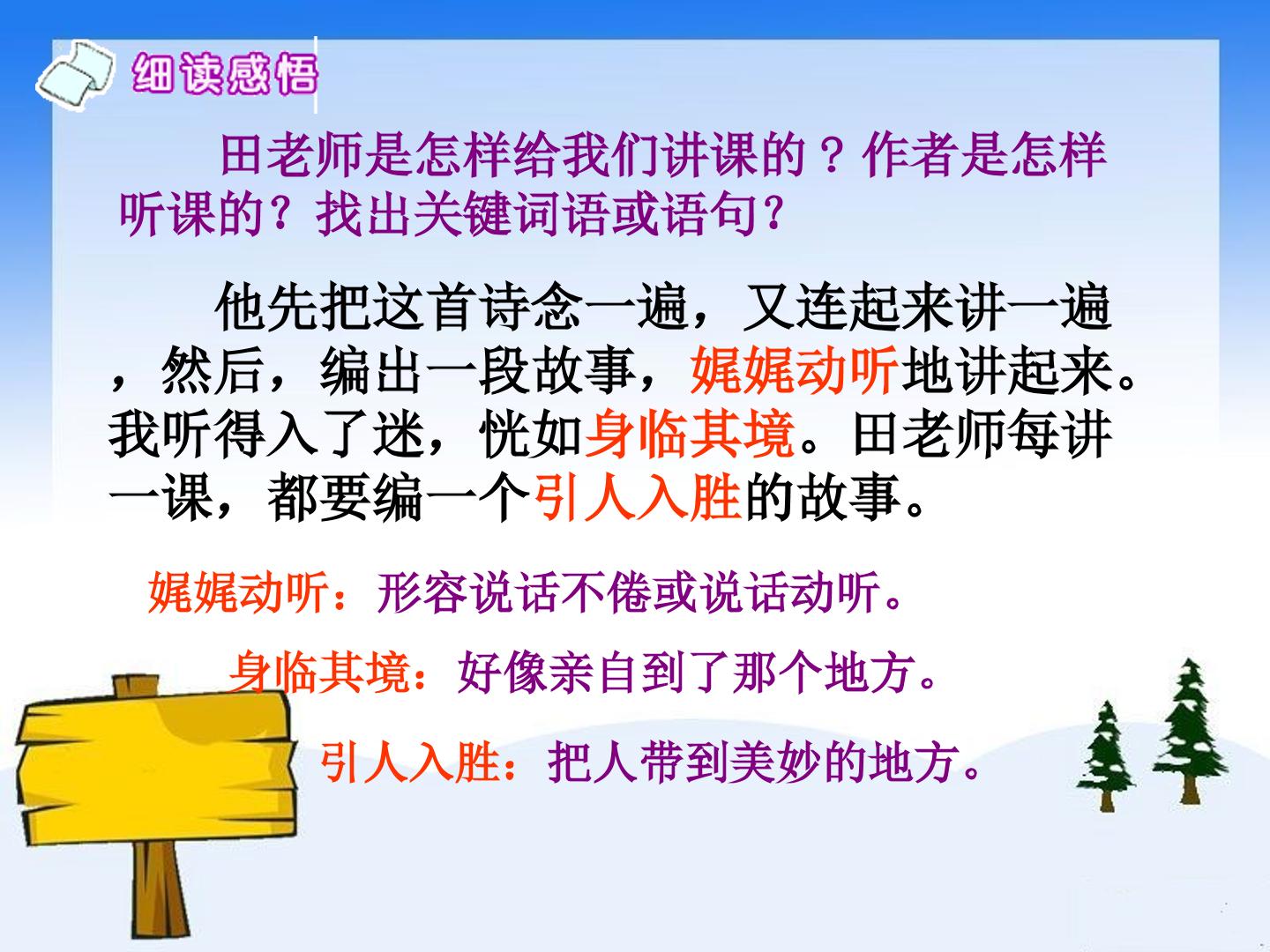 细读感悟

田老师是怎样给我们讲课的？作者是怎样听课的？找出关键词语或语句？

他先把这首诗念一遍，又连起来讲一遍，然后，编出一段故事，娓娓动听地讲起来。我听得入了迷，恍如身临其境。田老师每讲一课，都要编一个引人入胜的故事。

娓娓动听：形容说话不倦或说话动听。

身临其境：好像亲自到了那个地方。

引人入胜：把人带到美妙的地方。